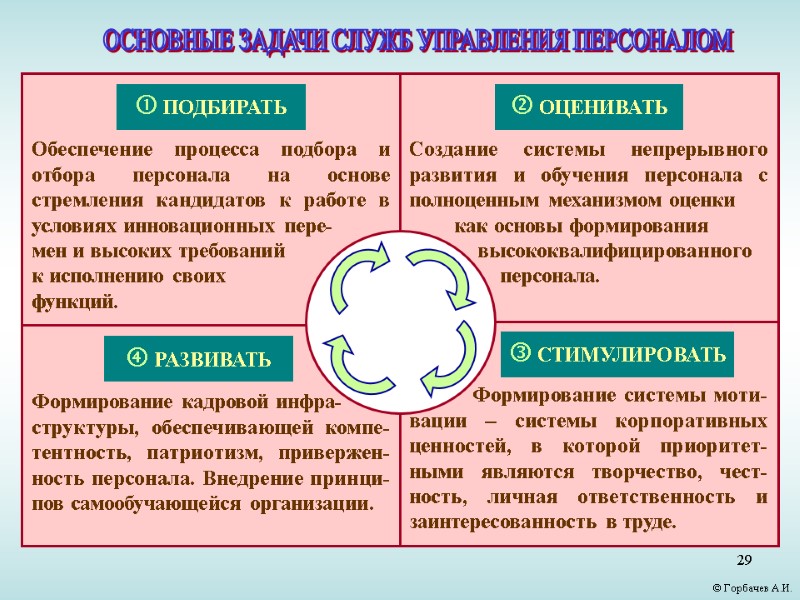 ОСНОВНЫЕ ЗАДАЧИ СЛУЖБ УПРАВЛЕНИЯ ПЕРСОНАЛОМ

① ПОДБИРАТЬ

Обеспечение процесса подбора и отбора персонала на основе стремления кандидатов к работе в условиях инновационных перемен и высоких требований к исполнению своих функций.

② ОЦЕНИВАТЬ

Создание системы непрерывного развития и обучения персонала с полноценным механизмом оценки как основы формирования высококвалифицированного персонала.

④ РАЗВИВАТЬ

Формирование кадровой инфраструктуры, обеспечивающей компетентность, патриотизм, приверженность персонала. Внедрение принципов самообучающейся организации.

③ СТИМУЛИРОВАТЬ

Формирование системы мотивации – системы корпоративных ценностей, в которой приоритетными являются творчество, честность, личная ответственность и заинтересованность в труде.

29

© Горбачев А.И.